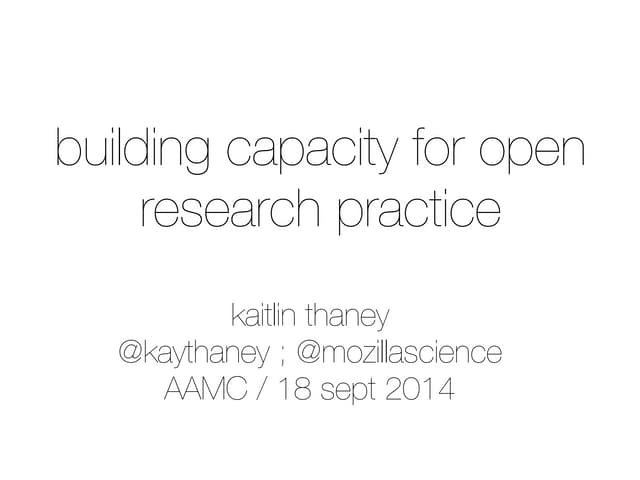 building capacity for open research practice

kaitlin thaney
@kaythaney ; @mozillascience
AAMC / 18 sept 2014